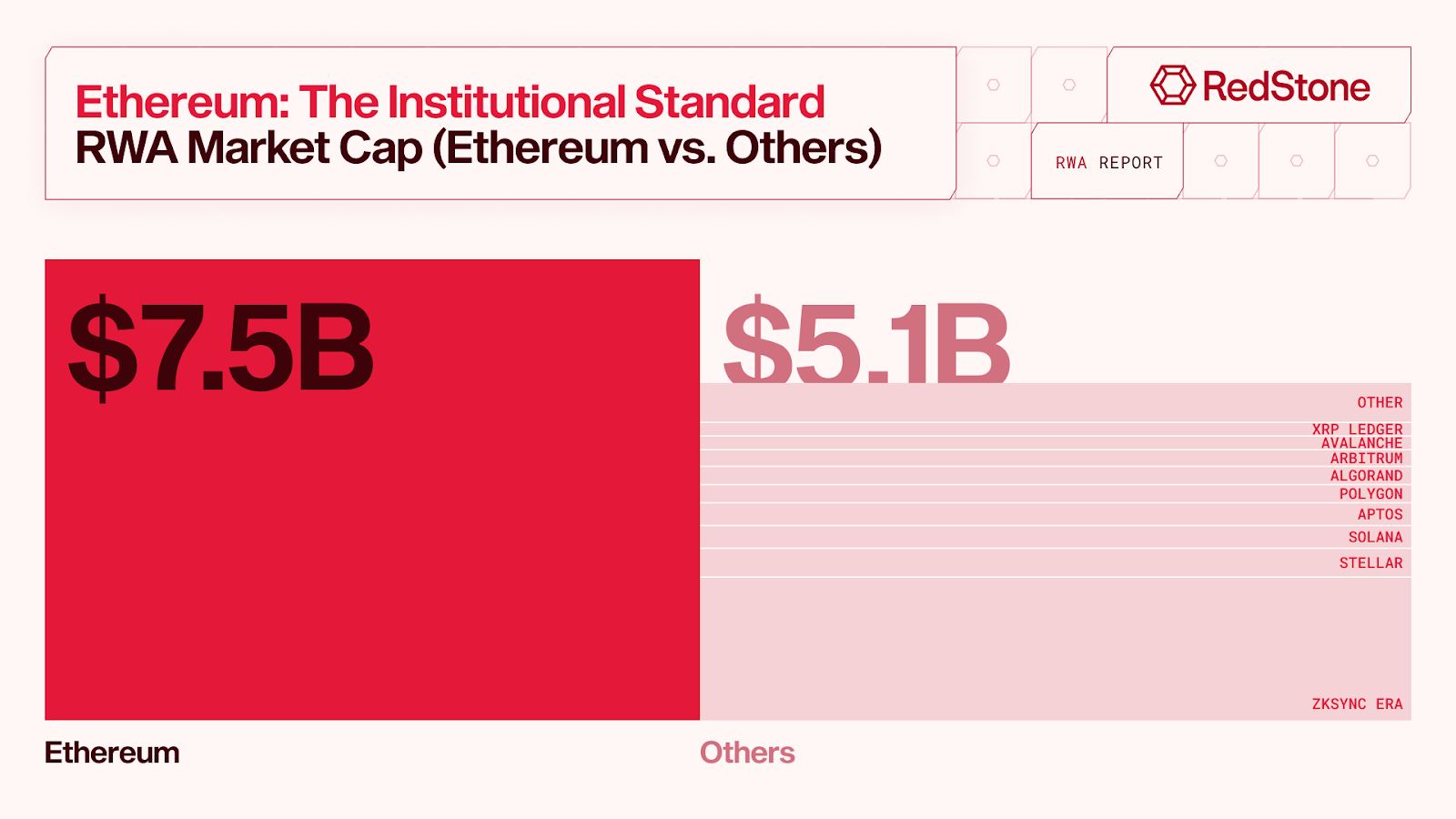 Ethereum: The Institutional Standard
RWA Market Cap (Ethereum vs. Others)

RedStone

RWA REPORT

$7.5B

$5.1B

OTHER
XRP LEDGER
AVALANCHE
ARBITRUM
ALGORAND
POLYGON
APTOS
SOLANA
STELLAR
ZKSYNC ERA

Ethereum

Others